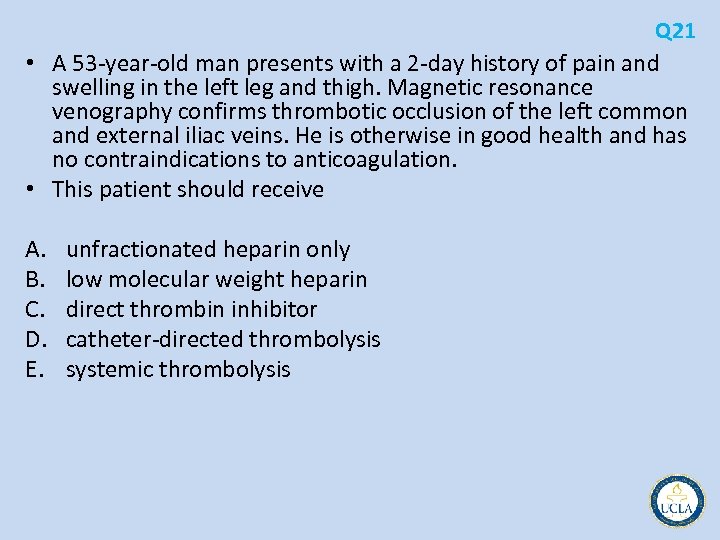 Q21

• A 53-year-old man presents with a 2-day history of pain and swelling in the left leg and thigh. Magnetic resonance venography confirms thrombotic occlusion of the left common and external iliac veins. He is otherwise in good health and has no contraindications to anticoagulation.
• This patient should receive

A. unfractionated heparin only
B. low molecular weight heparin
C. direct thrombin inhibitor
D. catheter-directed thrombolysis
E. systemic thrombolysis

UCLA